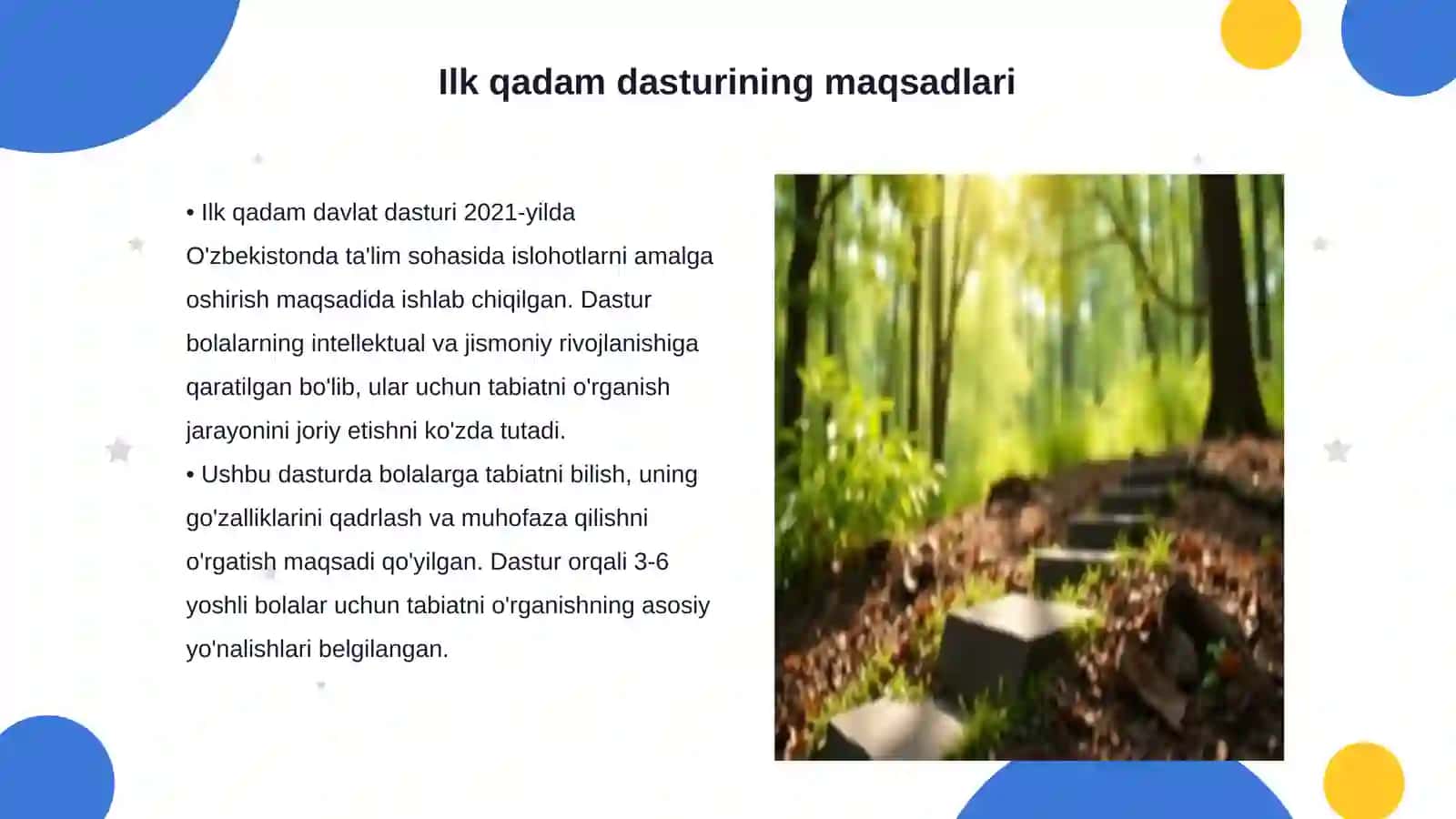 Ilk qadam dasturining maqsadlari

• Ilk qadam davlat dasturi 2021-yilda O'zbekistonda ta'lim sohasida islohotlarni amalga oshirish maqsadida ishlab chiqilgan. Dastur bolalarning intellektual va jismoniy rivojlanishiga qaratilgan bo'lib, ular uchun tabiatni o'rganish jarayonini joriy etishni ko'zda tutadi.
• Ushbu dasturda bolalarga tabiatni bilish, uning go'zalliklarini qadrlash va muhofaza qilishni o'rgatish maqsadi qo'yilgan. Dastur orqali 3-6 yoshli bolalar uchun tabiatni o'rganishning asosiy yo'nalishlari belgilangan.